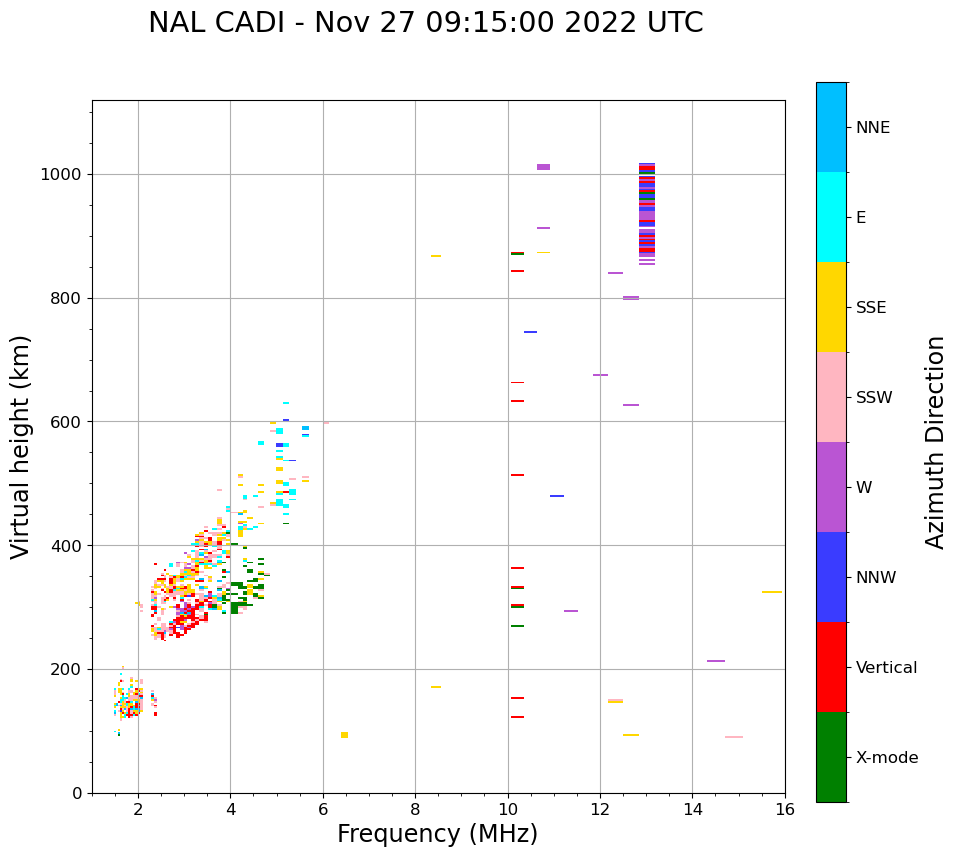 NAL CADI - Nov 27 09:15:00 2022 UTC

Virtual height (km)

1000
800
600
400
200
0

2
4
6
8
10
12
14
16

Frequency (MHz)

NNE
E
SSE
SSW
W
NNW
Vertical
X-mode

Azimuth Direction